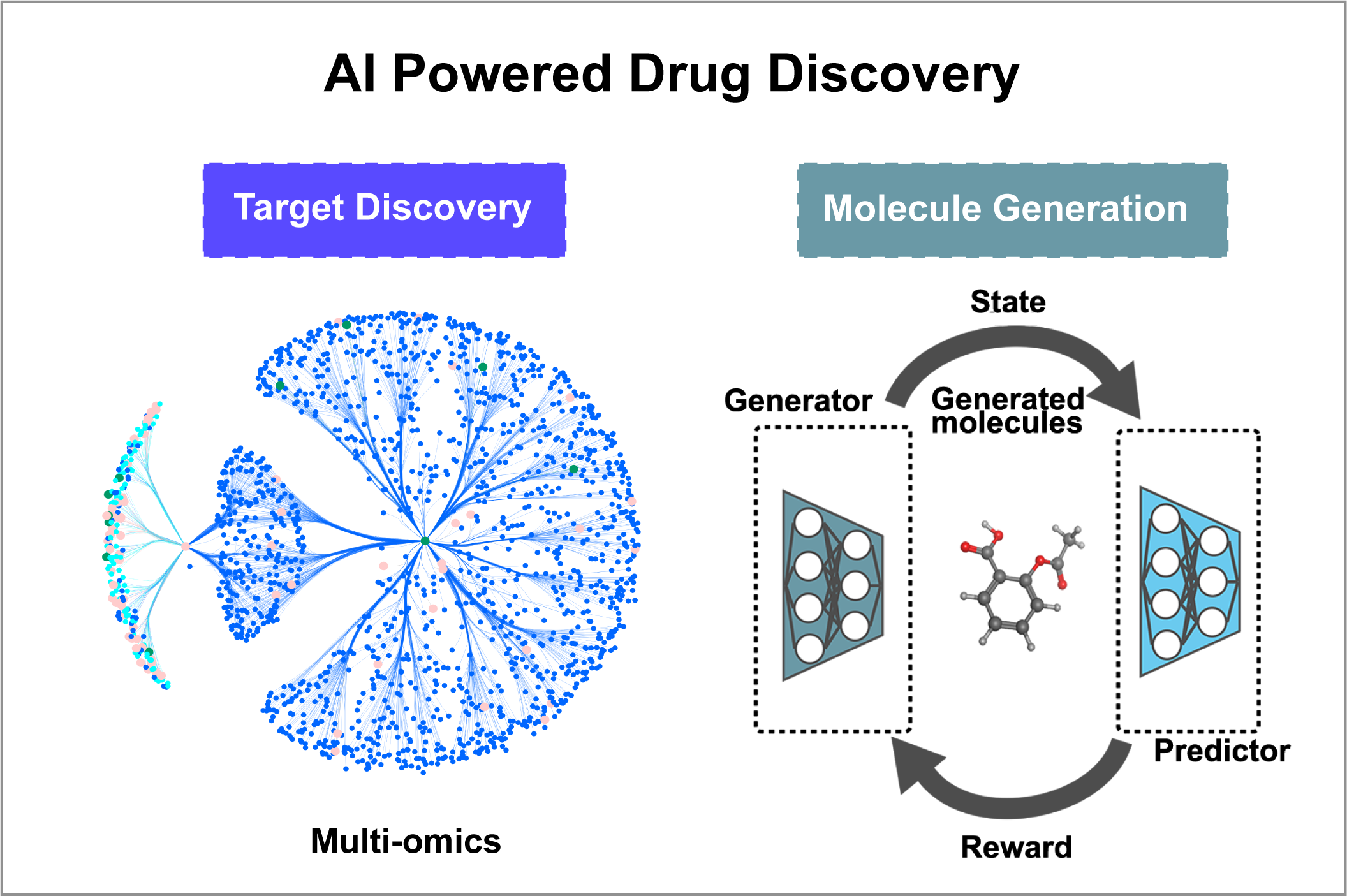 AI Powered Drug Discovery

Target Discovery

Multi-omics

Molecule Generation

State

Generator

Generated molecules

Predictor

Reward